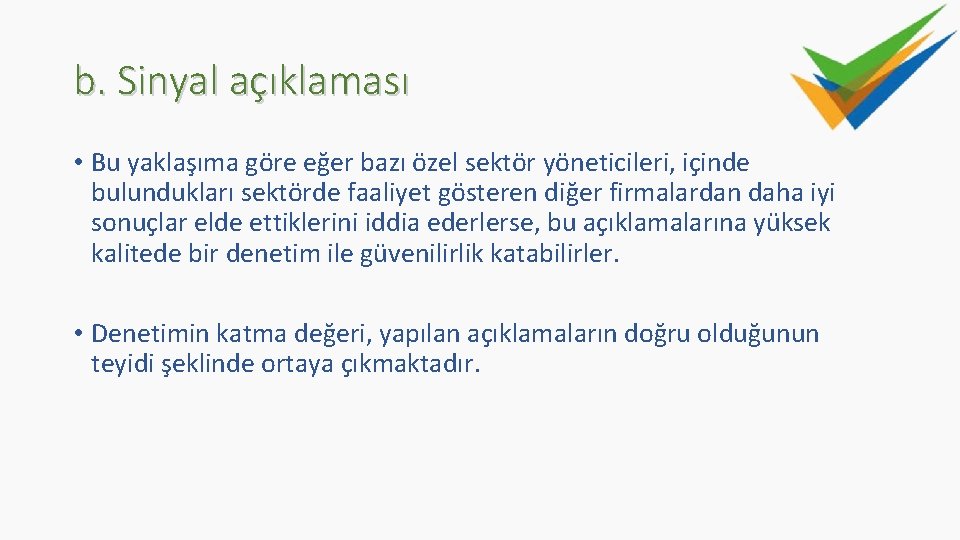 b. Sinyal açıklaması

• Bu yaklaşıma göre eğer bazı özel sektör yöneticileri, içinde bulundukları sektörde faaliyet gösteren diğer firmalardan daha iyi sonuçlar elde ettiklerini iddia ederlerse, bu açıklamalarına yüksek kalitede bir denetim ile güvenilirlik katabilirler.

• Denetimin katma değeri, yapılan açıklamaların doğru olduğunun teyidi şeklinde ortaya çıkmaktadır.